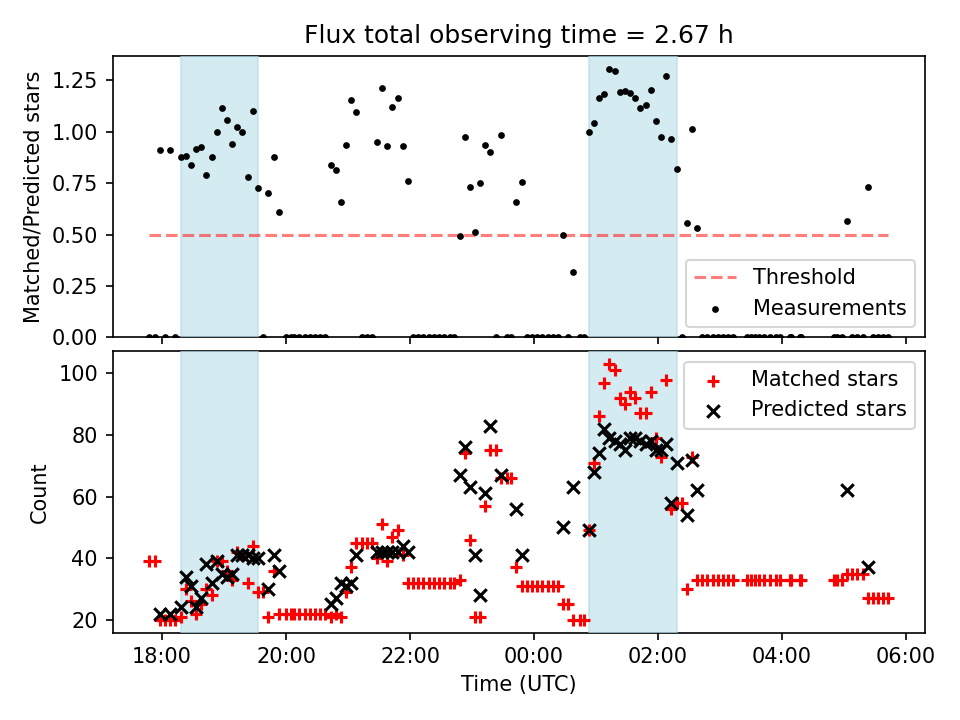 Flux total observing time = 2.67 h

Matched/Predicted stars

1.25
1.00
0.75
0.50
0.25
0.00

Threshold
Measurements

Count

100
80
60
40
20

Matched stars
Predicted stars

18:00
20:00
22:00
00:00
02:00
04:00
06:00

Time (UTC)